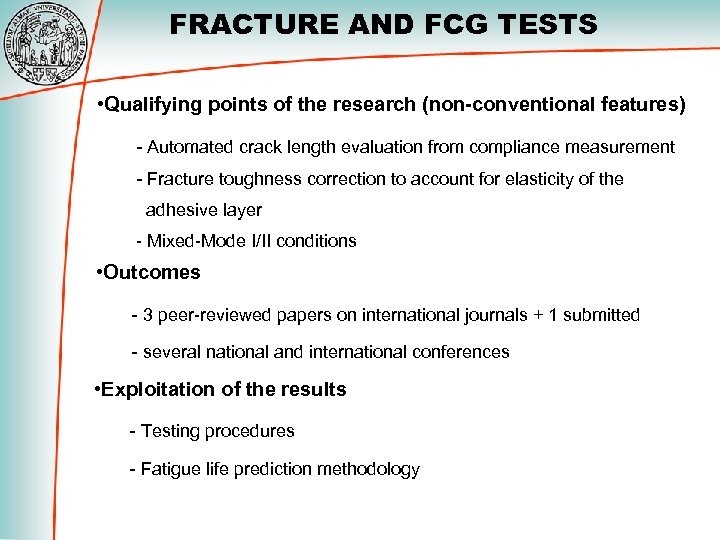 FRACTURE AND FCG TESTS

•Qualifying points of the research (non-conventional features)

- Automated crack length evaluation from compliance measurement

- Fracture toughness correction to account for elasticity of the adhesive layer

- Mixed-Mode I/II conditions

•Outcomes

- 3 peer-reviewed papers on international journals + 1 submitted

- several national and international conferences

•Exploitation of the results

- Testing procedures

- Fatigue life prediction methodology